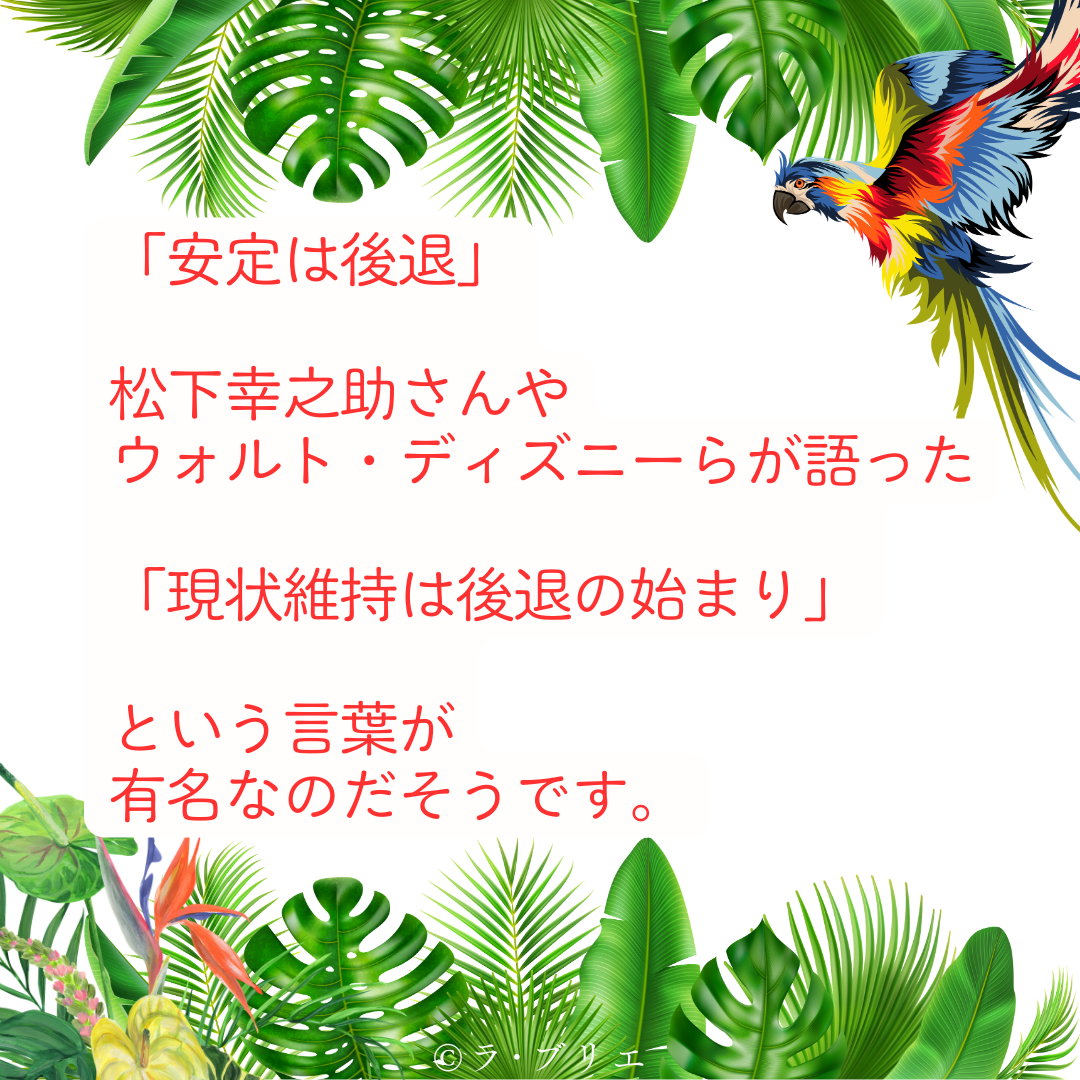 「安定は後退」

松下幸之助さんや
ウォルト・ディズニーらが語った

「現状維持は後退の始まり」

という言葉が
有名なのだそうです。

©ラ・ブリエ